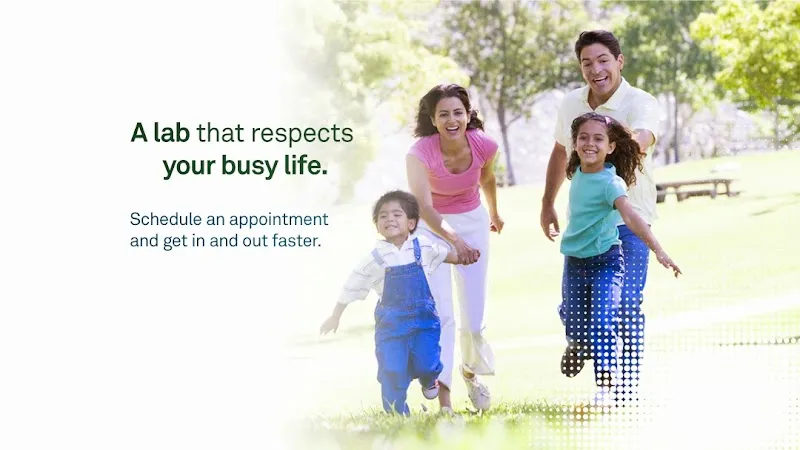 A lab that respects your busy life.

Schedule an appointment and get in and out faster.